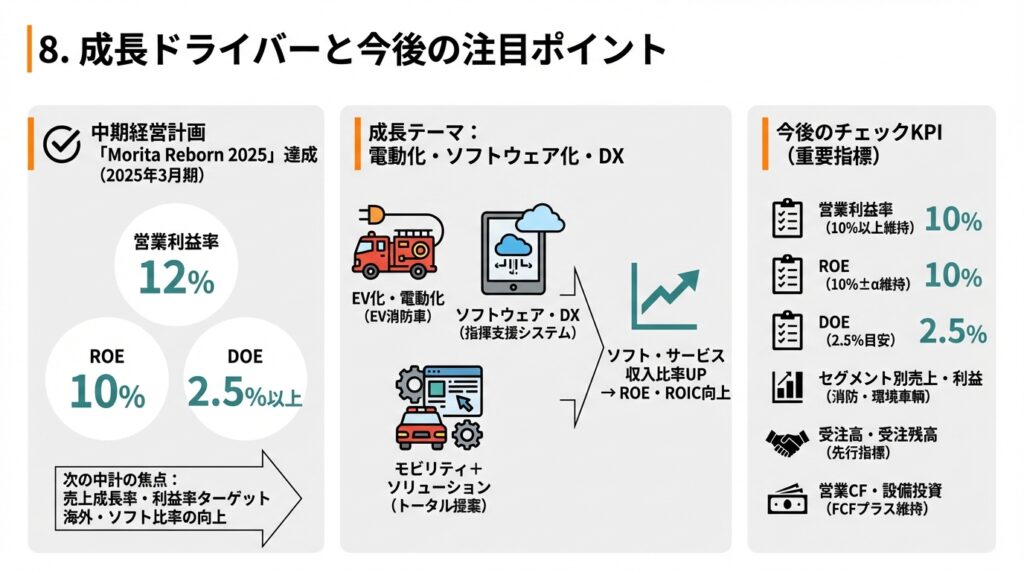 8. 成長ドライバーと今後の注目ポイント

中期経営計画
「Morita Reborn 2025」達成
（2025年3月期）

営業利益率
12%

ROE
10%

DOE
2.5%以上

次の中計の焦点：
売上成長率・利益率ターゲット
海外・ソフト比率の向上

成長テーマ：
電動化・ソフトウェア化・DX

EV化・電動化
（EV消防車）

ソフトウェア・DX
（指揮支援システム）

モビリティ＋
ソリューション
（トータル提案）

ソフト・サービス
収入比率UP
→ ROE・ROIC向上

今後のチェックKPI
（重要指標）

営業利益率
（10%以上維持）
10%

ROE
（10%±α維持）
10%

DOE
（2.5%目安）
2.5%

セグメント別売上・利益
（消防・環境車輌）

受注高・受注残高
（先行指標）

営業CF・設備投資
（FCFプラス維持）